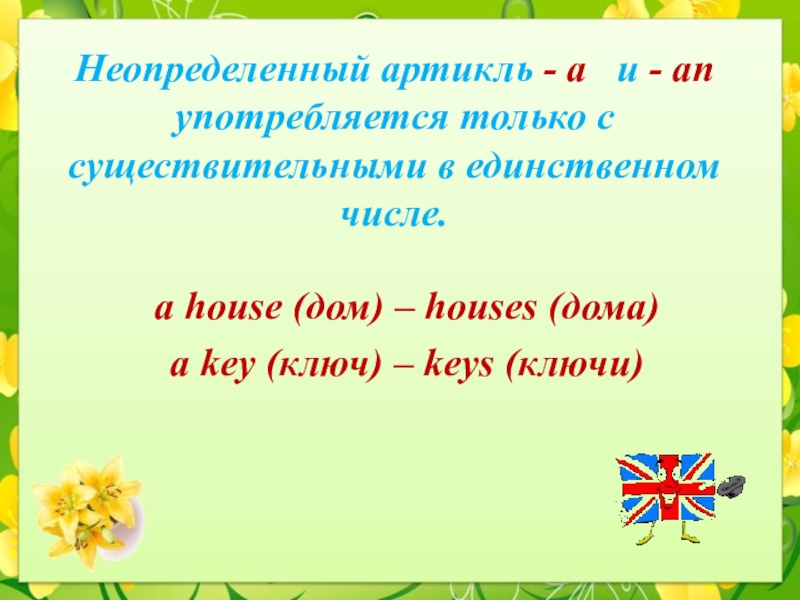 Неопределенный артикль - a и - an употребляется только с существительными в единственном числе.

a house (дом) – houses (дома)

a key (ключ) – keys (ключи)